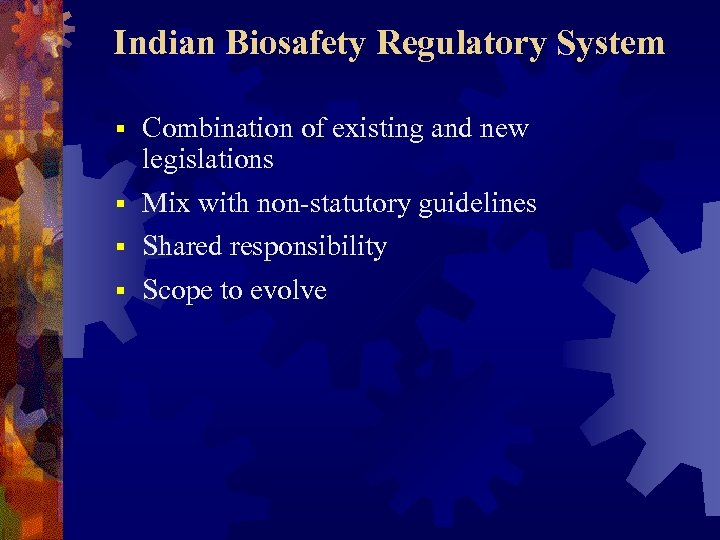 Indian Biosafety Regulatory System

▪ Combination of existing and new legislations
▪ Mix with non-statutory guidelines
▪ Shared responsibility
▪ Scope to evolve